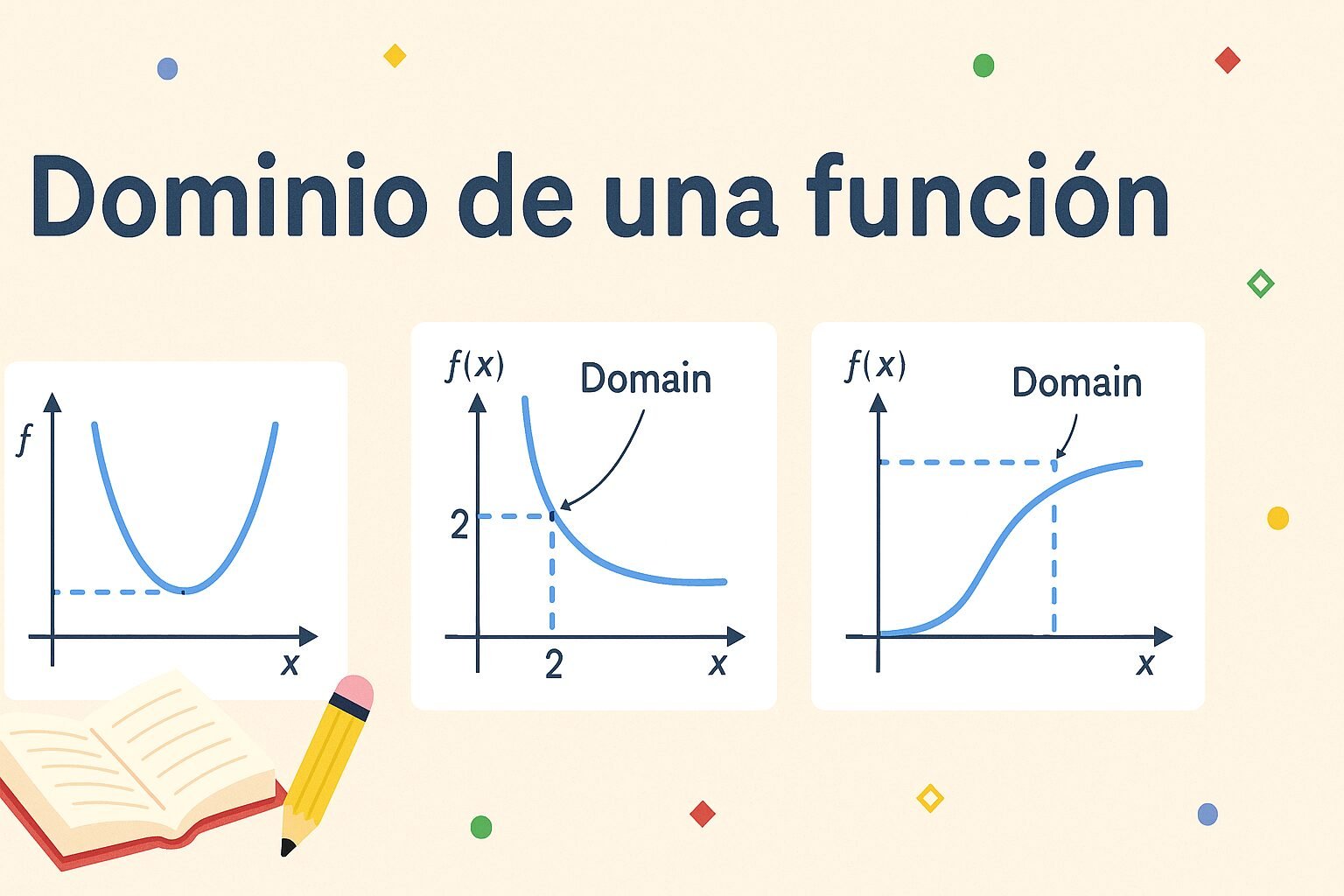 Dominio de una función

$f$

$x$

$f(x)$

Domain

2

2

$x$

$f(x)$

Domain

$x$